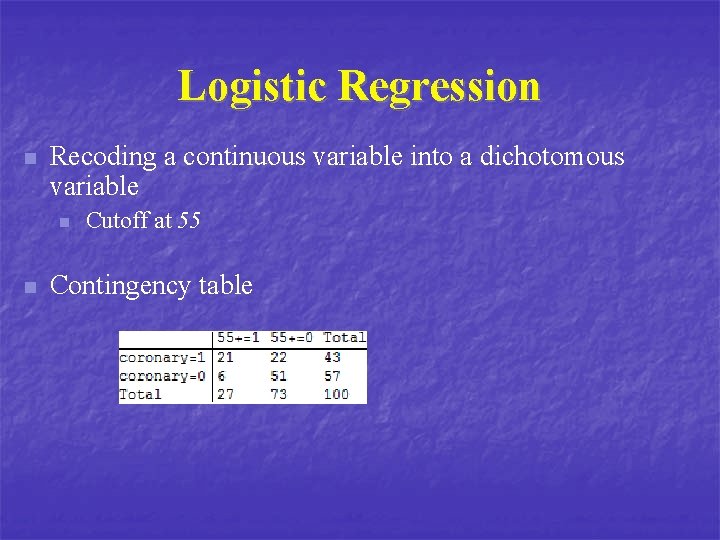 Logistic Regression

Recoding a continuous variable into a dichotomous variable

Cutoff at 55

Contingency table

| | 55+=1 | 55+=0 | Total |
|---|---|---|---|
| coronary=1 | 21 | 22 | 43 |
| coronary=0 | 6 | 51 | 57 |
| Total | 27 | 73 | 100 |